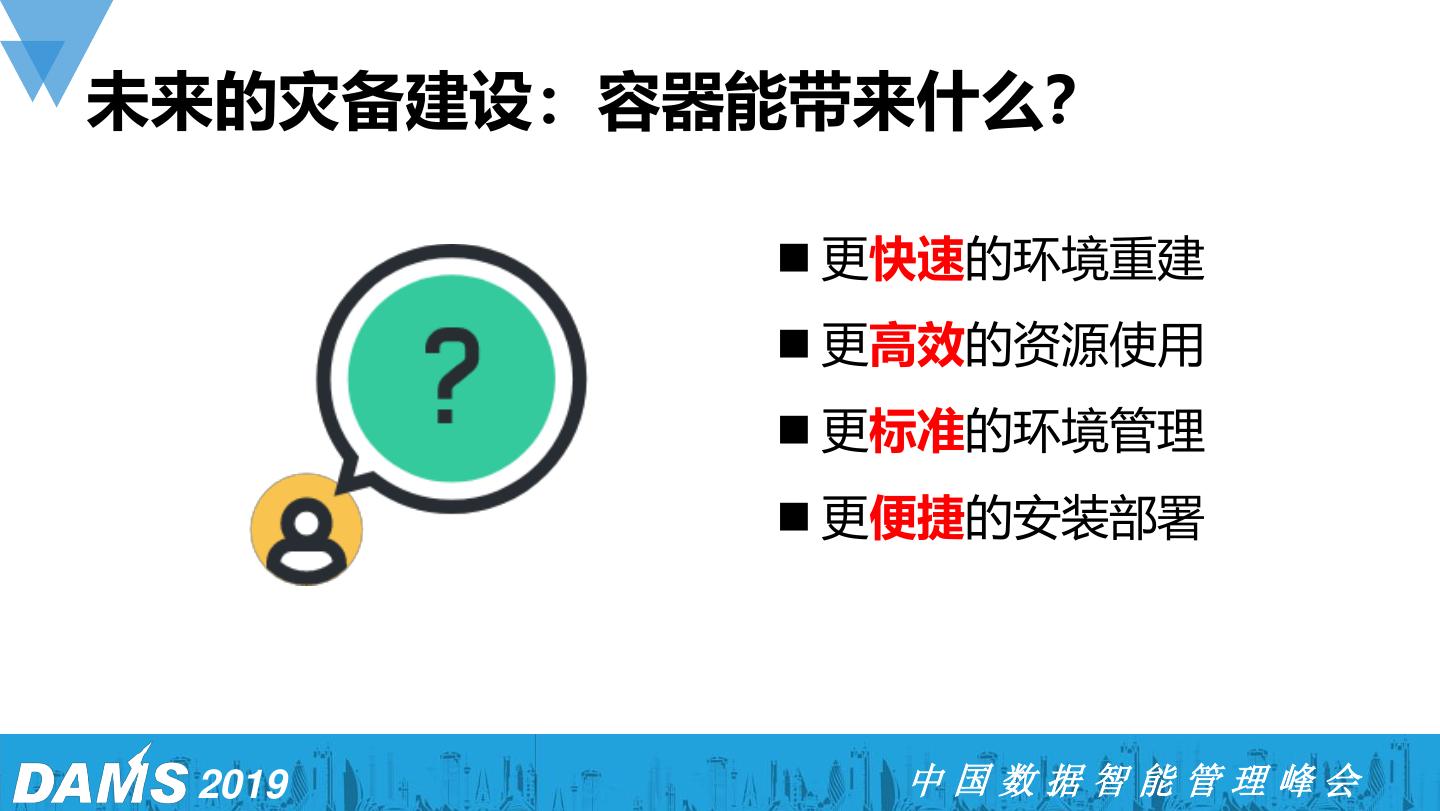 未来的灾备建设：容器能带来什么?

?

■ 更快速的环境重建
■ 更高效的资源使用
■ 更标准的环境管理
■ 更便捷的安装部署

DAMS 2019

中国数据智能管理峰会